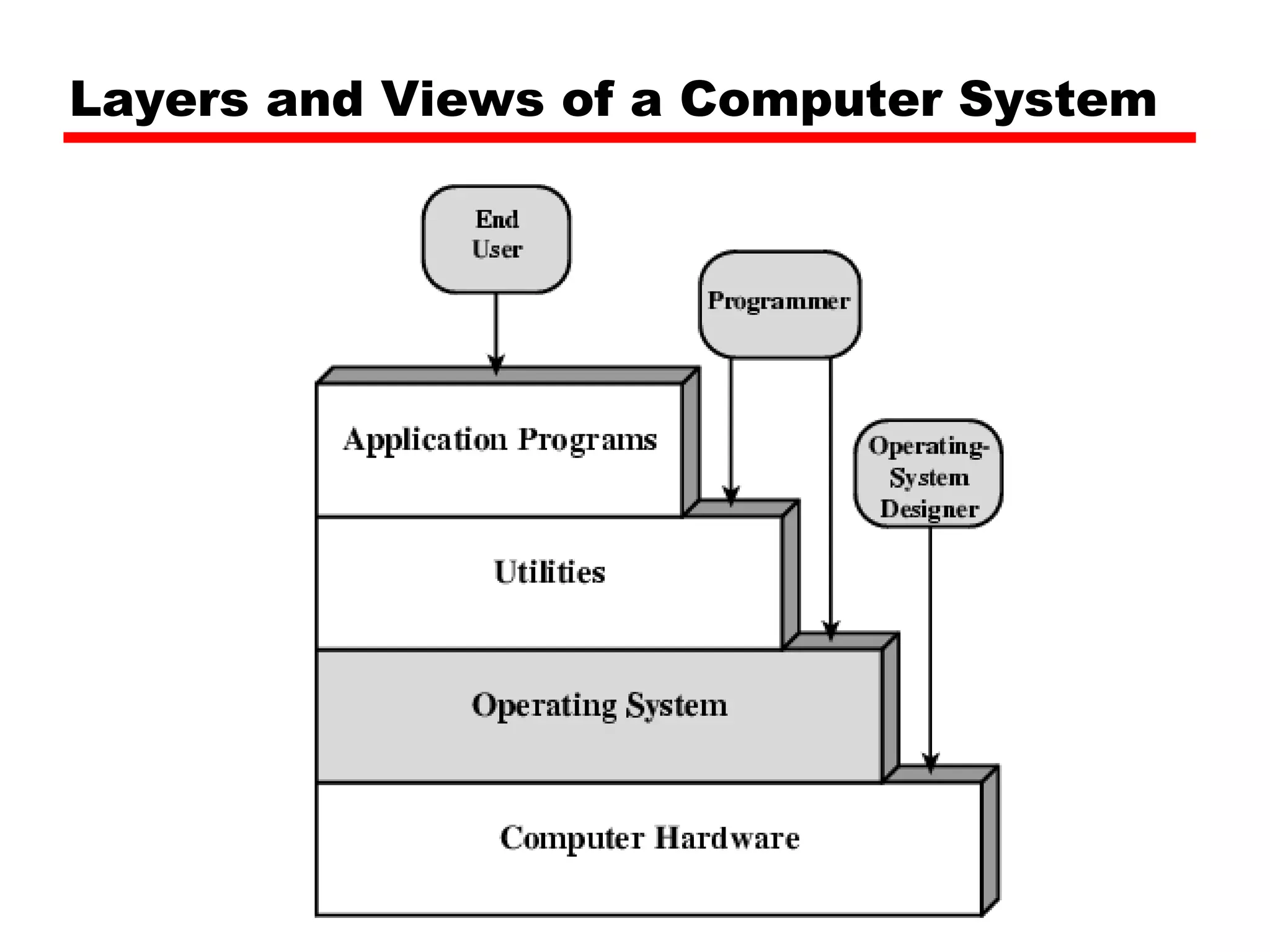 Layers and Views of a Computer System

End User

Programmer

Operating-System Designer

Application Programs

Utilities

Operating System

Computer Hardware